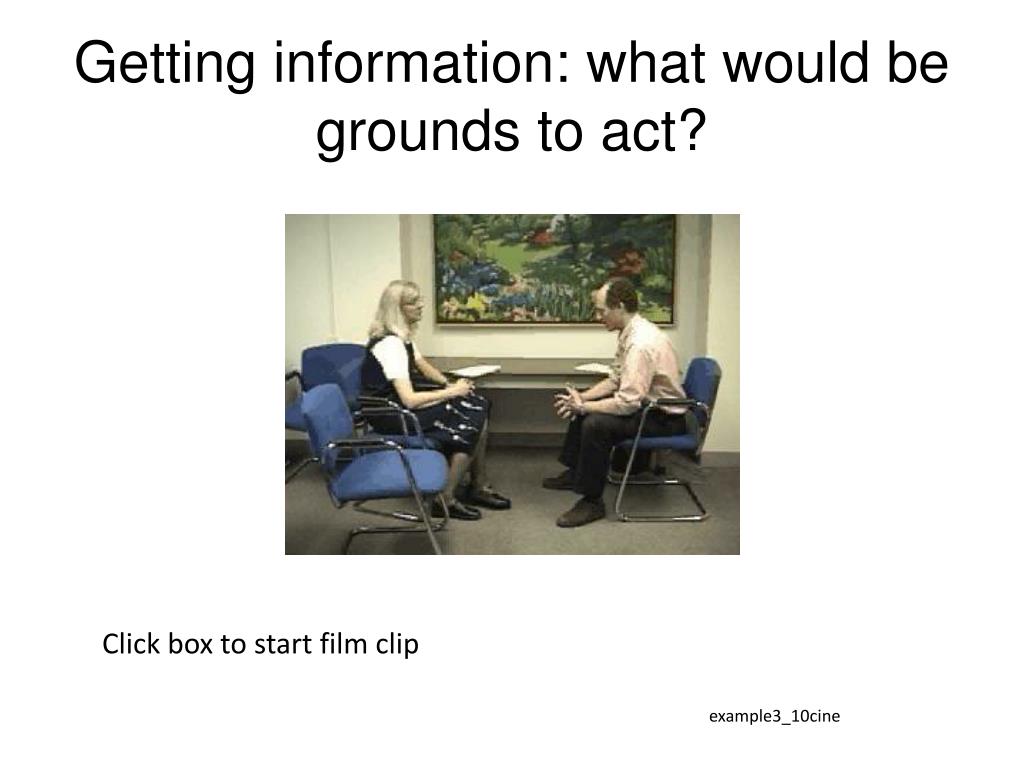 Getting information: what would be grounds to act?

Click box to start film clip

example3_10cine